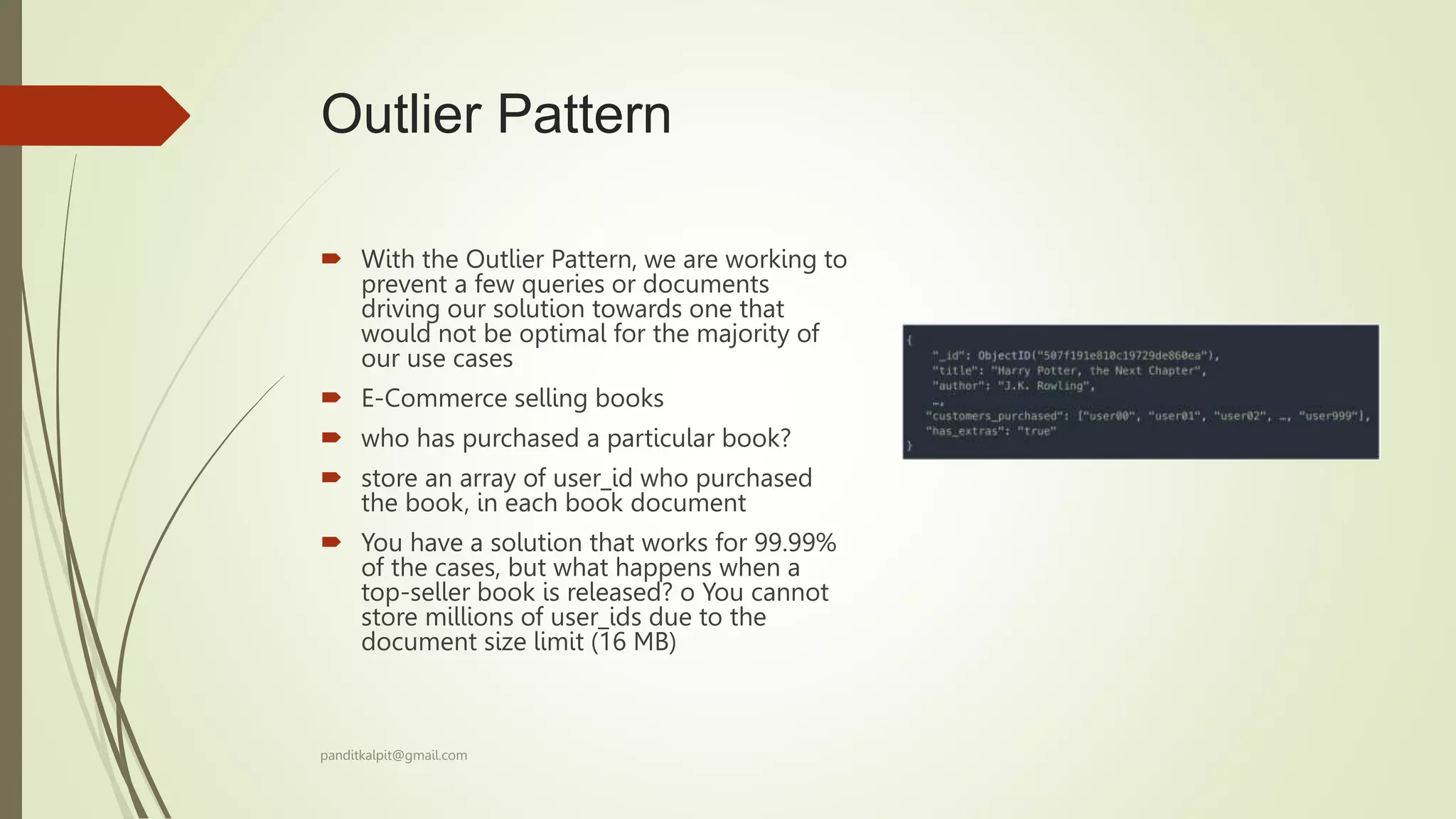 Outlier Pattern

With the Outlier Pattern, we are working to prevent a few queries or documents driving our solution towards one that would not be optimal for the majority of our use cases

E-Commerce selling books

who has purchased a particular book?

store an array of user_id who purchased the book, in each book document

You have a solution that works for 99.99% of the cases, but what happens when a top-seller book is released? o You cannot store millions of user_ids due to the document size limit (16 MB)

{
"_id": ObjectID("507f191e810c19729de860ea"),
"title": "Harry Potter, the Next Chapter",
"author": "J.K. Rowling",
…,
"customers_purchased": ["user00", "user01", "user02", …, "user999"],
"has_extras": "true"
}

panditkalpit@gmail.com